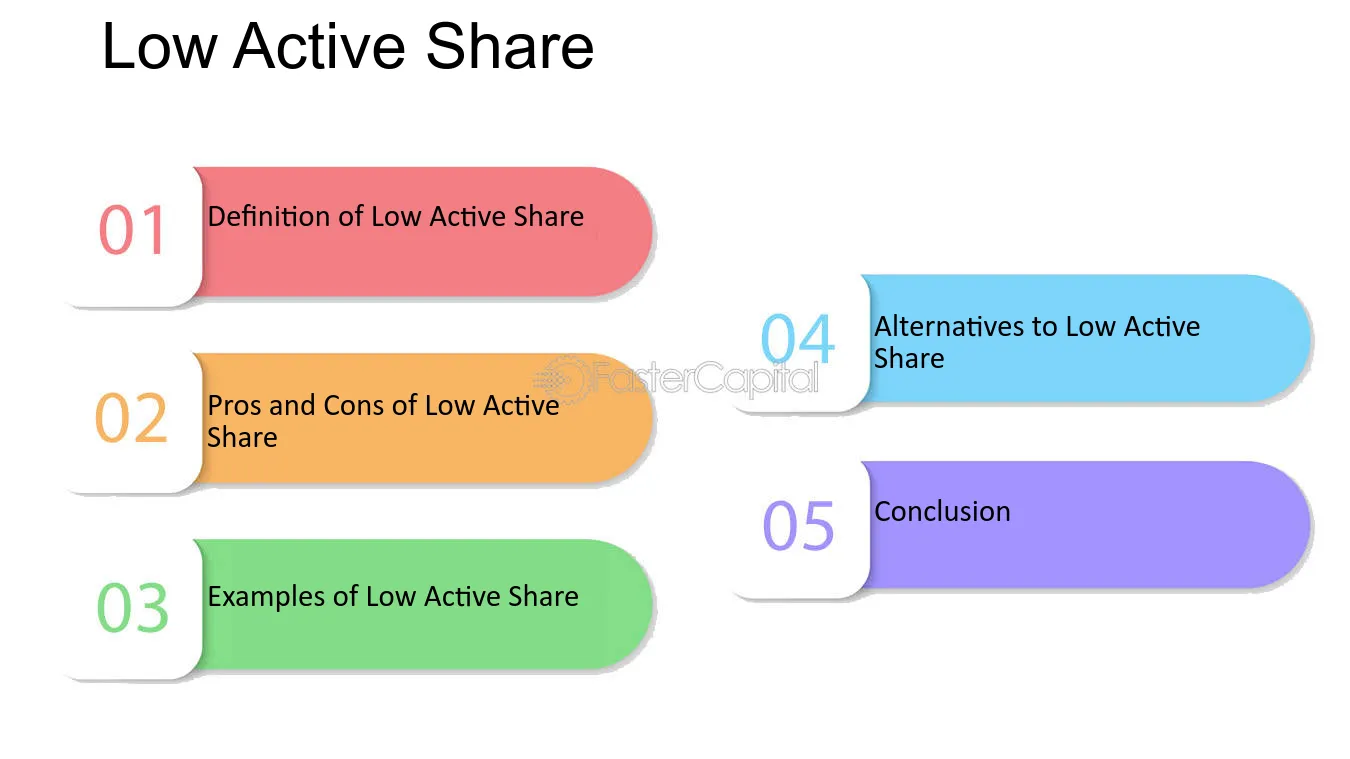 Low Active Share

01 Definition of Low Active Share

02 Pros and Cons of Low Active Share

03 Examples of Low Active Share

04 Alternatives to Low Active Share

05 Conclusion

FasterCapital